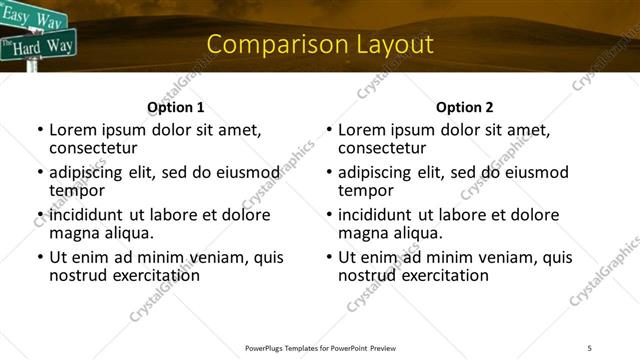 Easy Way
The Hard Way

Comparison Layout

Option 1
• Lorem ipsum dolor sit amet, consectetur
• adipiscing elit, sed do eiusmod tempor
• incididunt ut labore et dolore magna aliqua.
• Ut enim ad minim veniam, quis nostrud exercitation

Option 2
• Lorem ipsum dolor sit amet, consectetur
• adipiscing elit, sed do eiusmod tempor
• incididunt ut labore et dolore magna aliqua.
• Ut enim ad minim veniam, quis nostrud exercitation

CrystalGraphics

PowerPlugs Templates for PowerPoint Preview

5